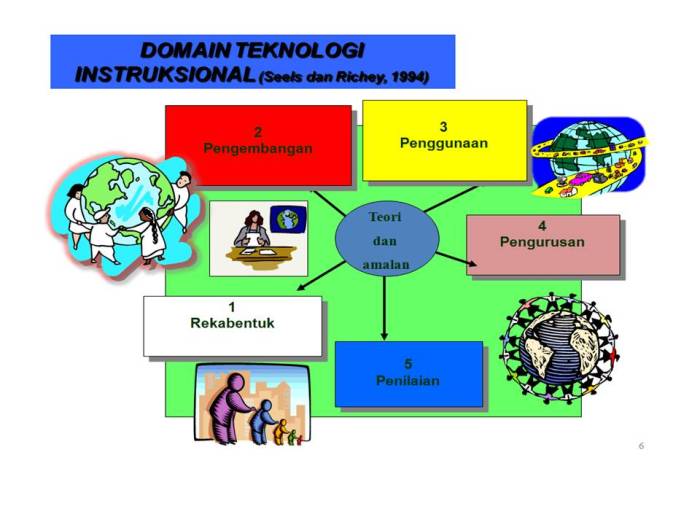 DOMAIN TEKNOLOGI INSTRUKSIONAL (Seels dan Richey, 1994)

2
Pengembangan

3
Penggunaan

Teori dan amalan

4
Pengurusan

1
Rekabentuk

5
Penilaian

6